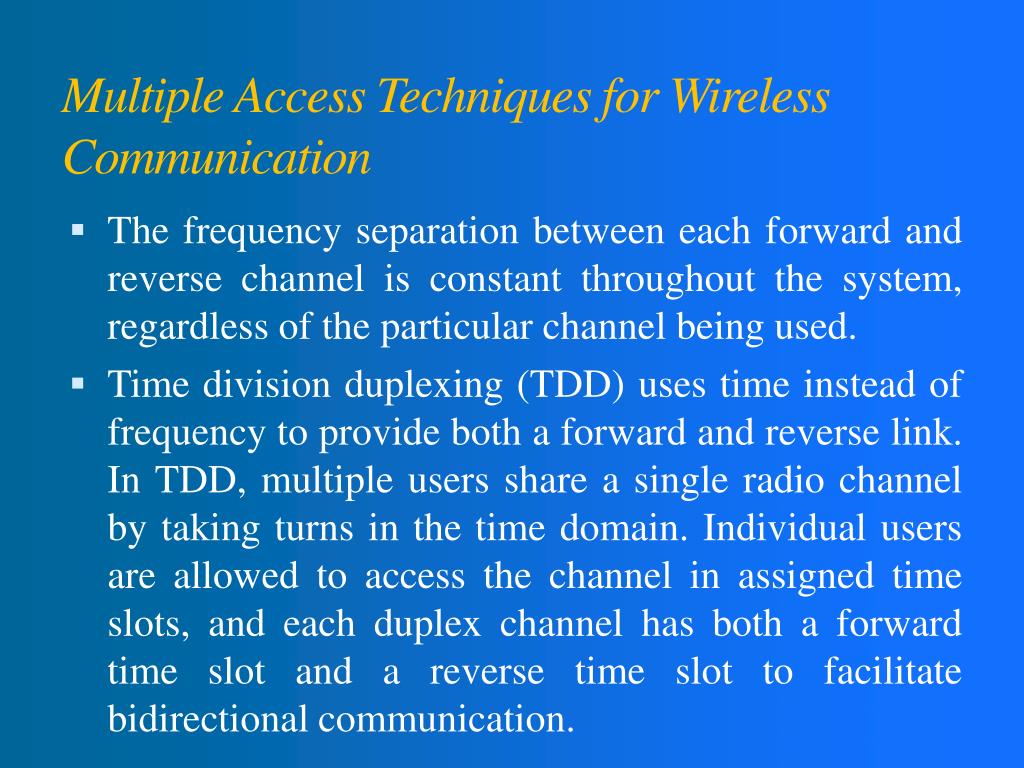 Multiple Access Techniques for Wireless Communication

▪ The frequency separation between each forward and reverse channel is constant throughout the system, regardless of the particular channel being used.

▪ Time division duplexing (TDD) uses time instead of frequency to provide both a forward and reverse link. In TDD, multiple users share a single radio channel by taking turns in the time domain. Individual users are allowed to access the channel in assigned time slots, and each duplex channel has both a forward time slot and a reverse time slot to facilitate bidirectional communication.